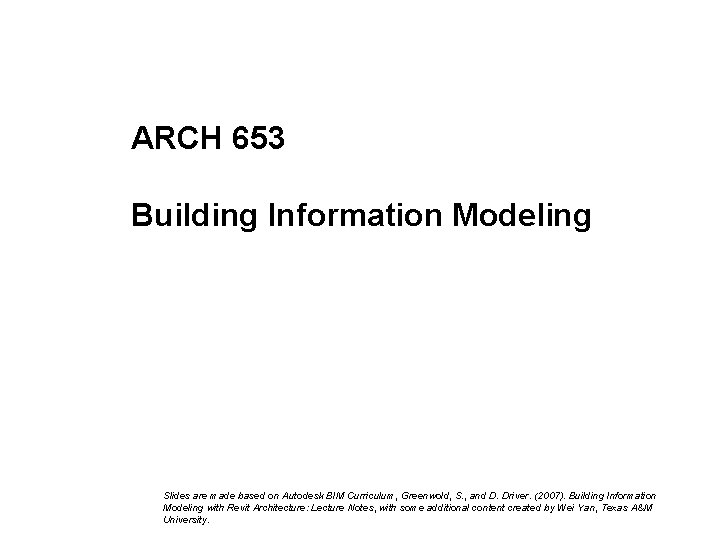 ARCH 653

Building Information Modeling

Slides are made based on Autodesk BIM Curriculum, Greenwold, S., and D. Driver. (2007). Building Information Modeling with Revit Architecture: Lecture Notes, with some additional content created by Wei Yan, Texas A&M University.